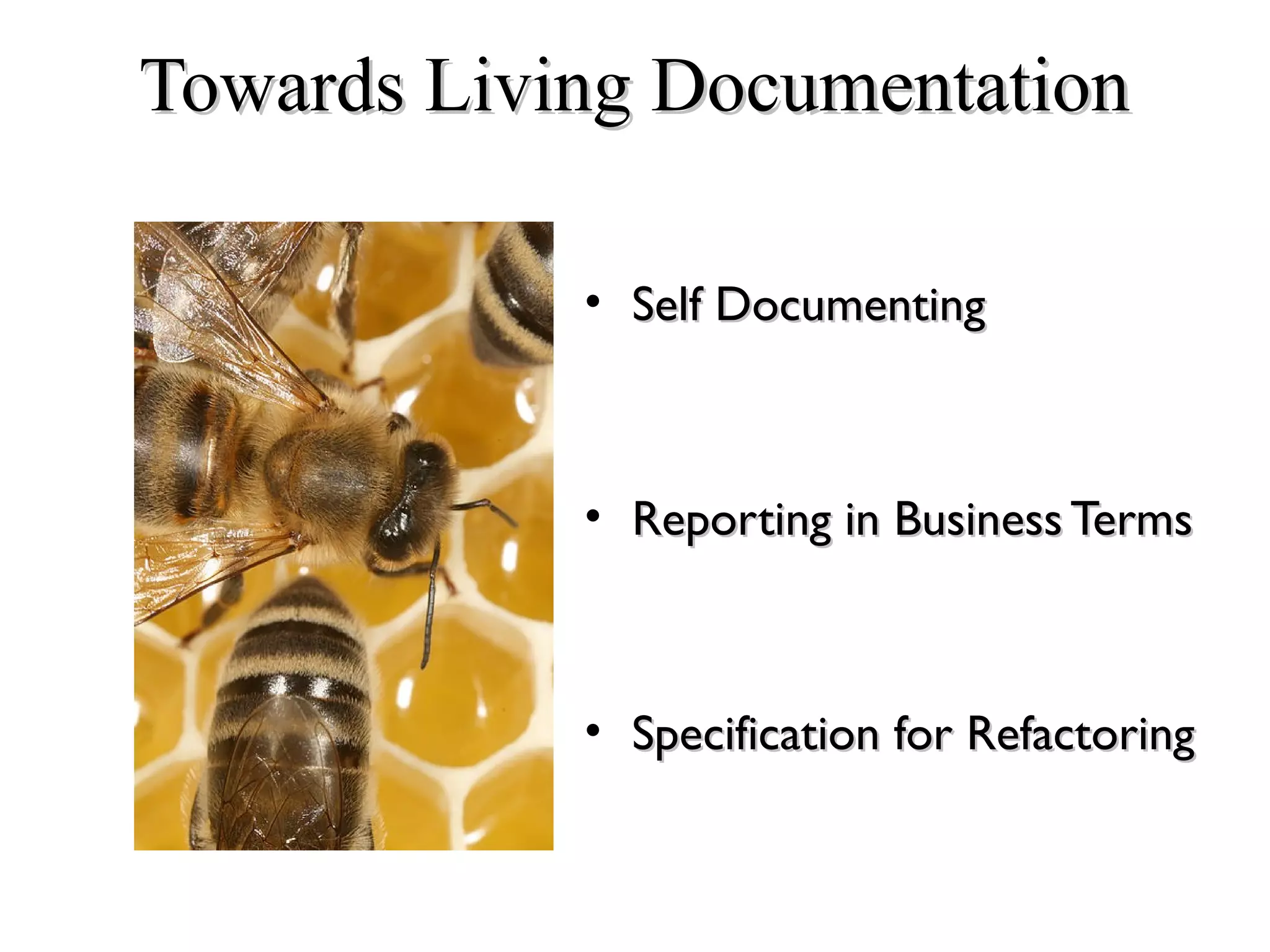 Towards Living Documentation

• Self Documenting

• Reporting in Business Terms

• Specification for Refactoring